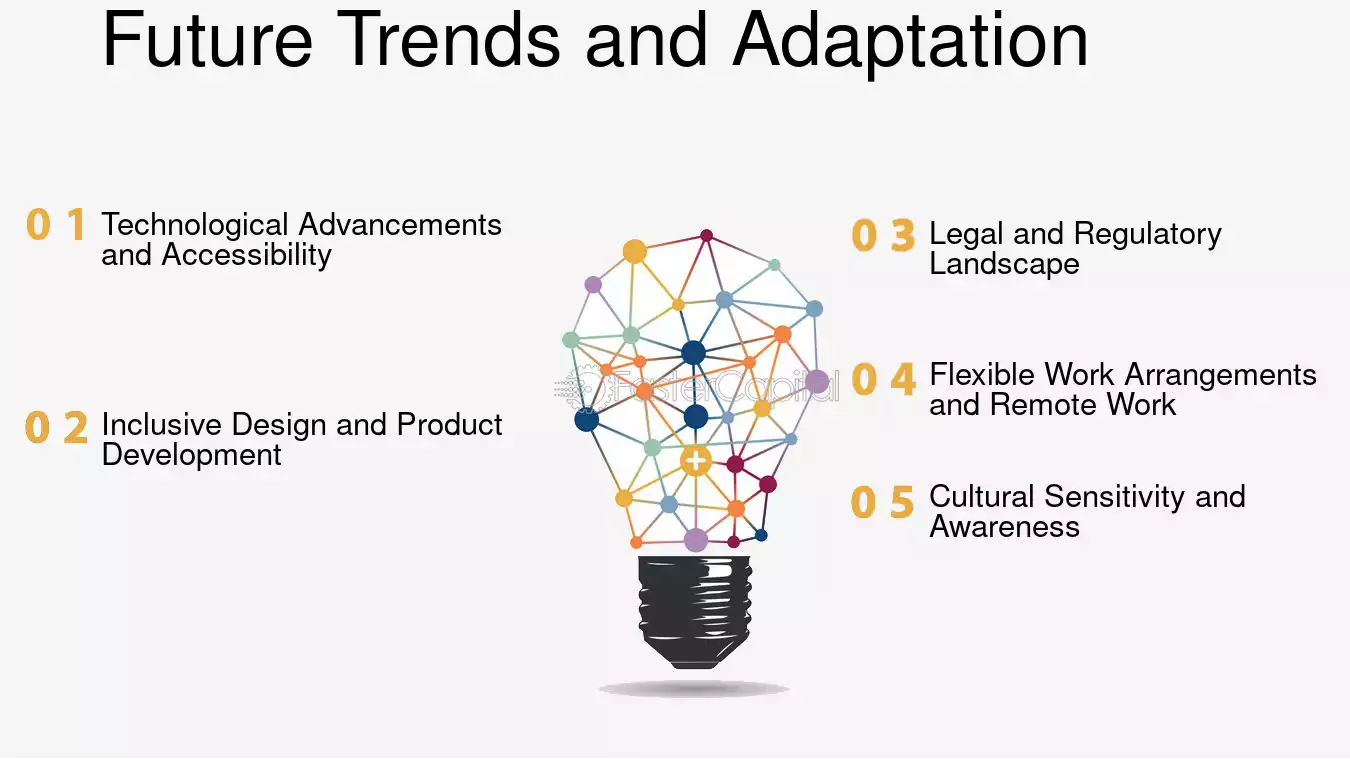 Future Trends and Adaptation

0 1 Technological Advancements and Accessibility

0 2 Inclusive Design and Product Development

0 3 Legal and Regulatory Landscape

0 4 Flexible Work Arrangements and Remote Work

0 5 Cultural Sensitivity and Awareness

FasterCapital